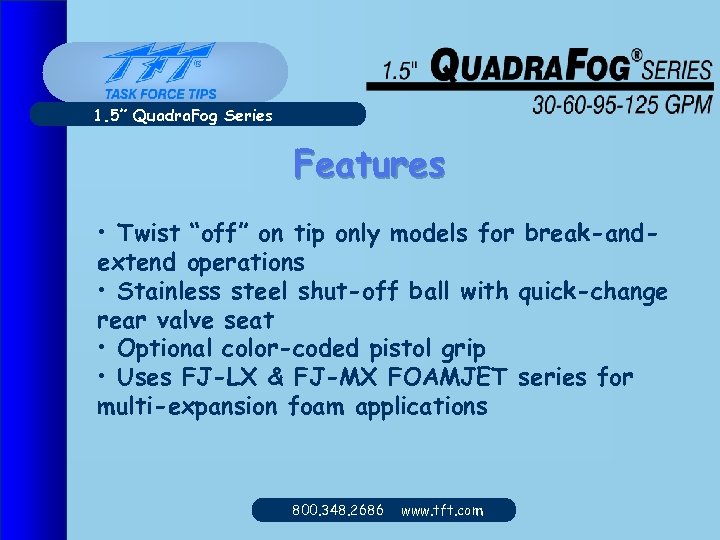 TFT®
TASK FORCE TIPS

1.5" QuadraFog Series

1.5" QUADRAFOG® SERIES
30-60-95-125 GPM

Features

• Twist "off" on tip only models for break-and-extend operations
• Stainless steel shut-off ball with quick-change rear valve seat
• Optional color-coded pistol grip
• Uses FJ-LX & FJ-MX FOAMJET series for multi-expansion foam applications

800.348.2686 www.tft.com